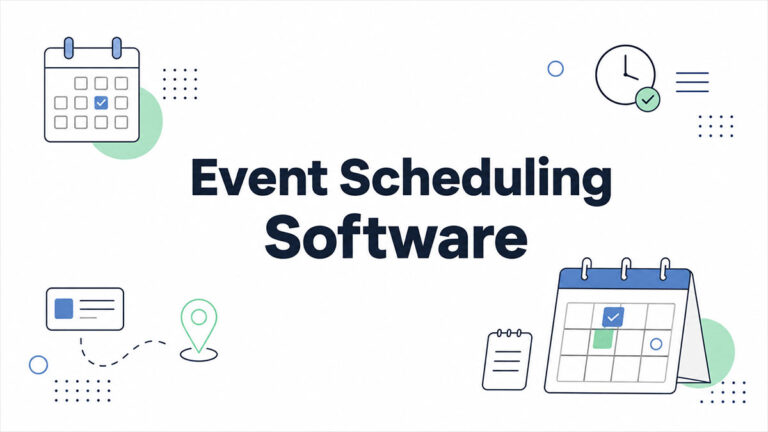 Event Scheduling Software